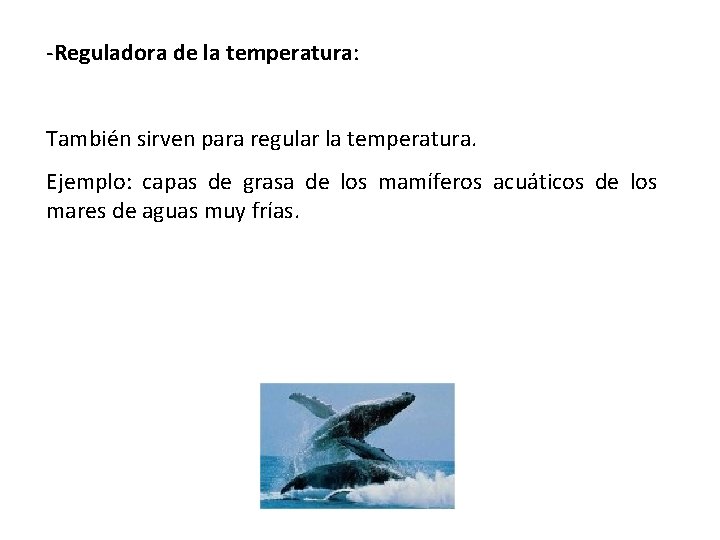 -Reguladora de la temperatura:

También sirven para regular la temperatura.

Ejemplo: capas de grasa de los mamíferos acuáticos de los mares de aguas muy frías.